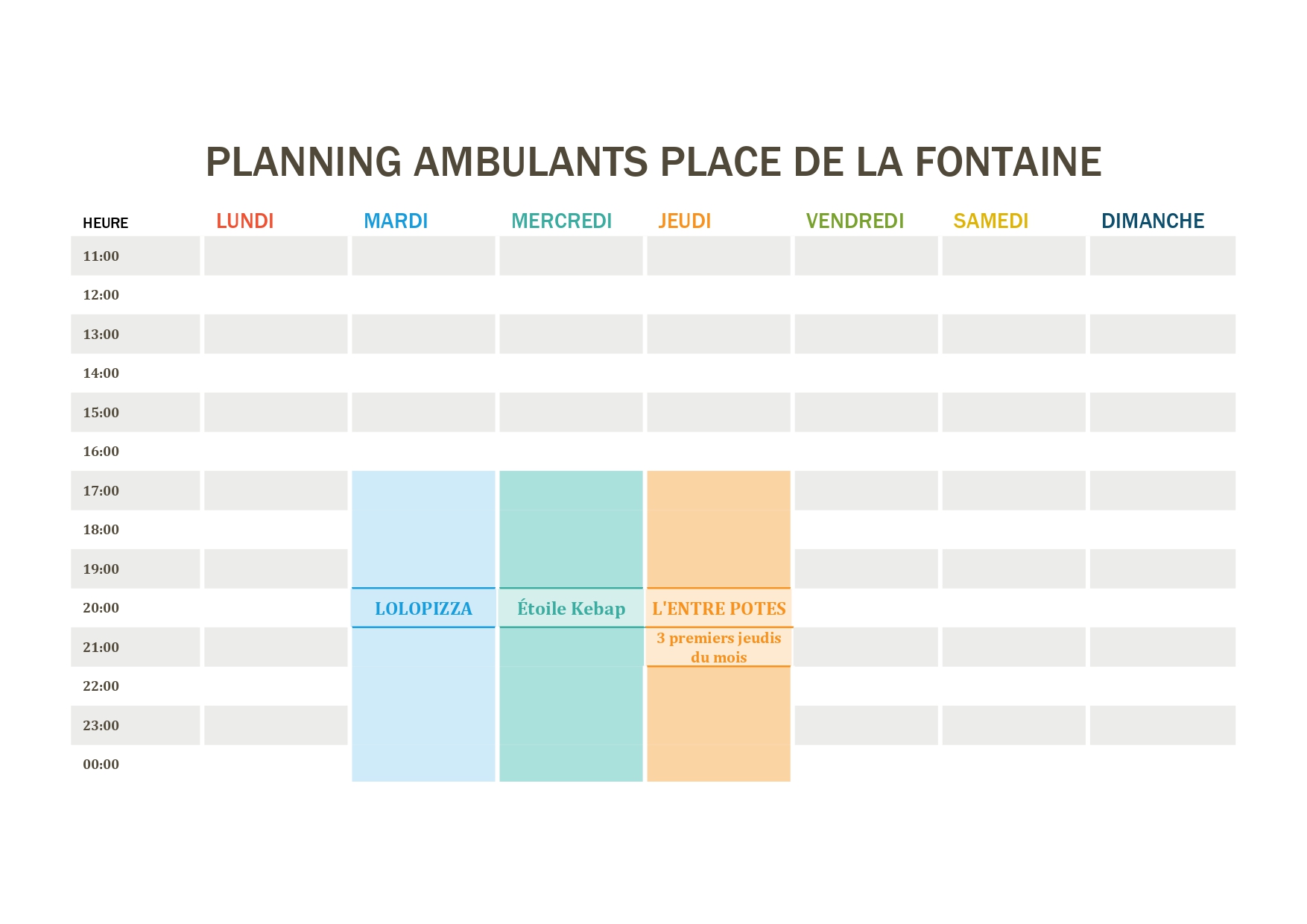 PLANNING AMBULANTS PLACE DE LA FONTAINE

| HEURE | LUNDI | MARDI | MERCREDI | JEUDI | VENDREDI | SAMEDI | DIMANCHE |
|---|---|---|---|---|---|---|---|
| 11:00 | | | | | | | |
| 12:00 | | | | | | | |
| 13:00 | | | | | | | |
| 14:00 | | | | | | | |
| 15:00 | | | | | | | |
| 16:00 | | | | | | | |
| 17:00 | | | | | | | |
| 18:00 | | | | | | | |
| 19:00 | | | | | | | |
| 20:00 | | LOLOPIZZA | Étoile Kebap | L'ENTRE POTES | | | |
| 21:00 | | | | 3 premiers jeudis du mois | | | |
| 22:00 | | | | | | | |
| 23:00 | | | | | | | |
| 00:00 | | | | | | | |